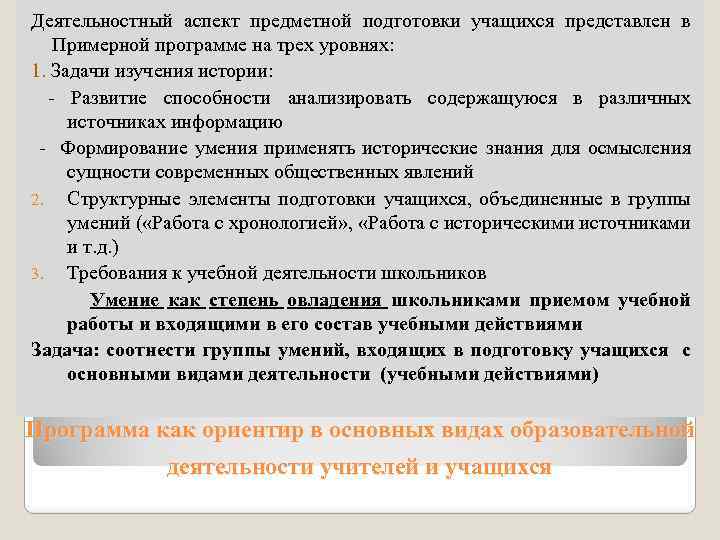 Деятельностный аспект предметной подготовки учащихся представлен в Примерной программе на трех уровнях:

1. Задачи изучения истории:

- Развитие способности анализировать содержащуюся в различных источниках информацию

- Формирование умения применять исторические знания для осмысления сущности современных общественных явлений

2. Структурные элементы подготовки учащихся, объединенные в группы умений («Работа с хронологией», «Работа с историческими источниками и т.д.)

3. Требования к учебной деятельности школьников

Умение как степень овладения школьниками приемом учебной работы и входящими в его состав учебными действиями

Задача: соотнести группы умений, входящих в подготовку учащихся с основными видами деятельности (учебными действиями)

Программа как ориентир в основных видах образовательной деятельности учителей и учащихся